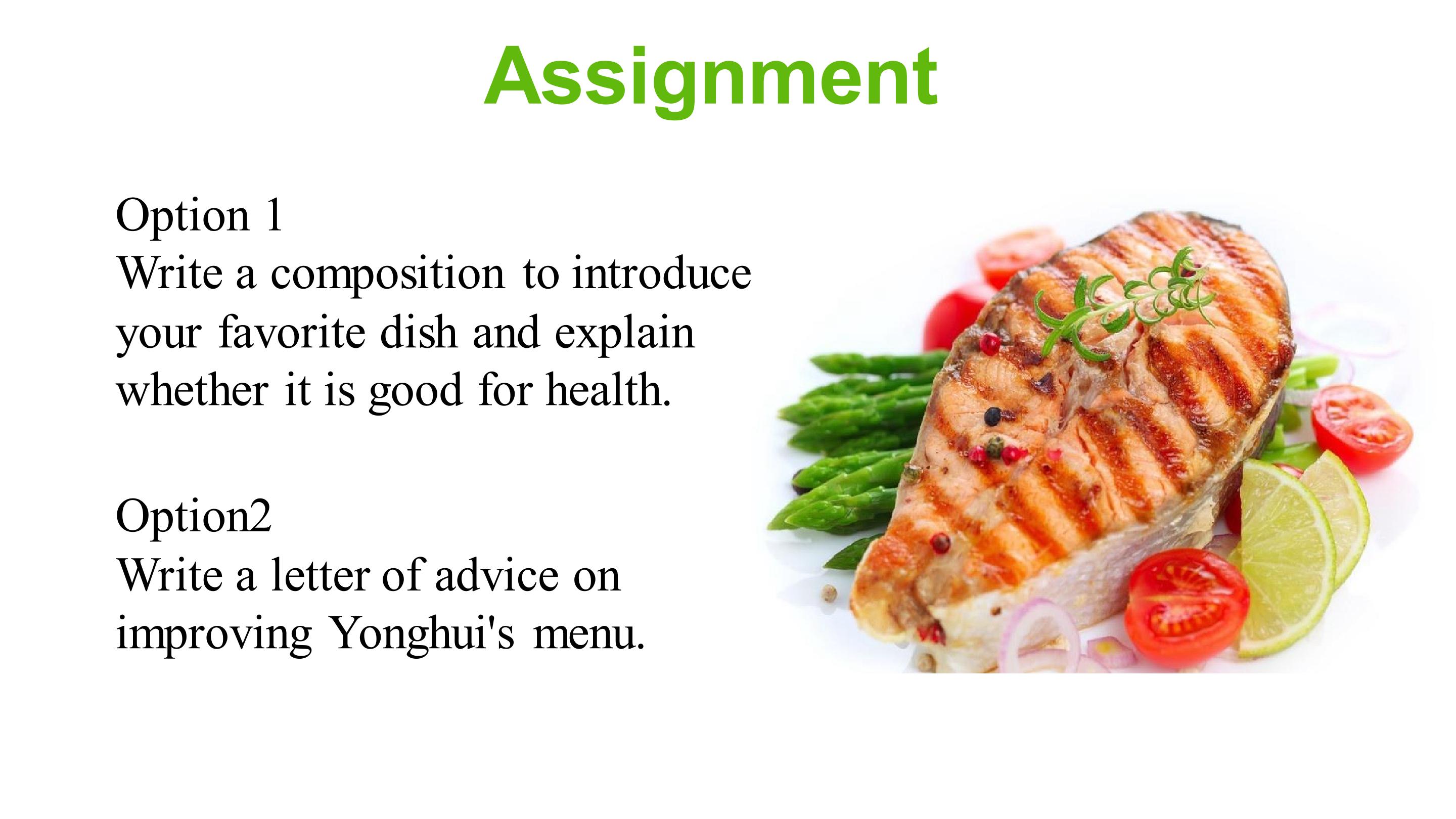 Assignment

Option 1
Write a composition to introduce your favorite dish and explain whether it is good for health.

Option2
Write a letter of advice on improving Yonghui's menu.